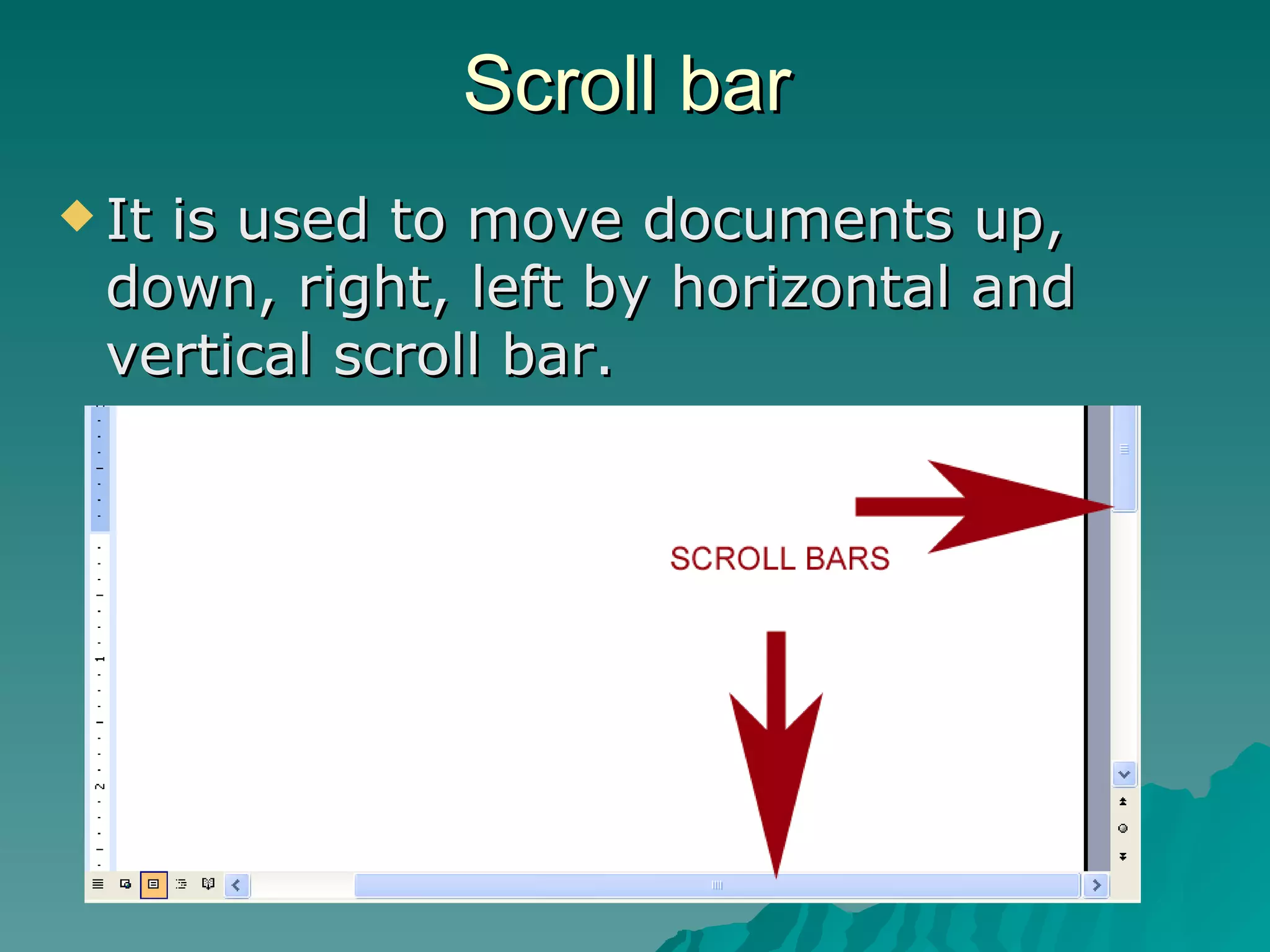 Scroll bar

It is used to move documents up, down, right, left by horizontal and vertical scroll bar.

SCROLL BARS

1

2